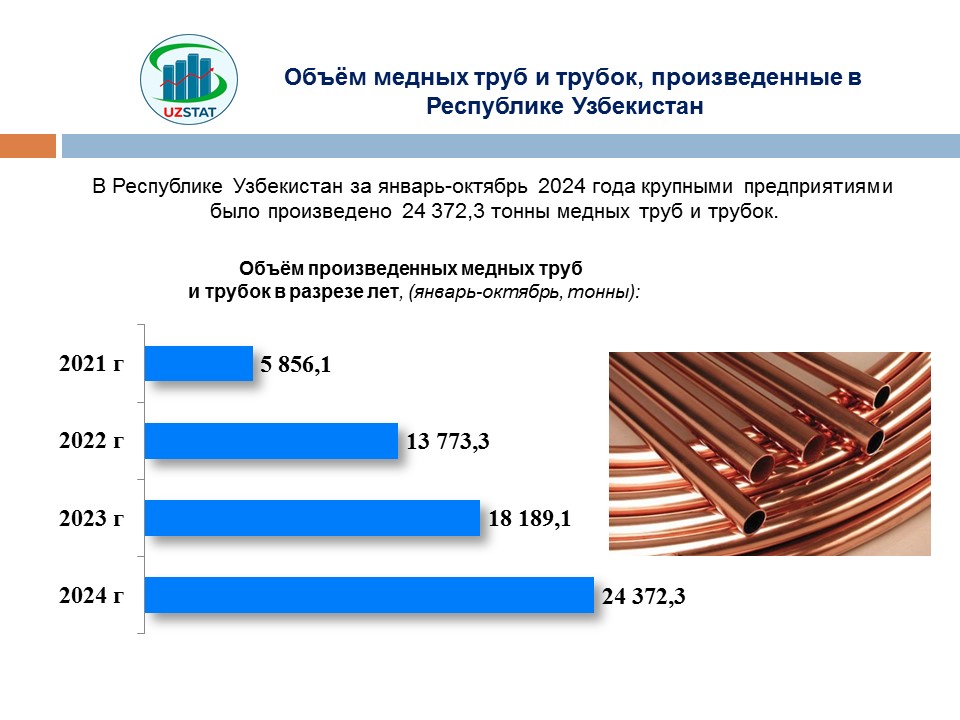 UZSTAT

Объём медных труб и трубок, произведенные в Республике Узбекистан

В Республике Узбекистан за январь-октябрь 2024 года крупными предприятиями было произведено 24 372,3 тонны медных труб и трубок.

Объём произведенных медных труб и трубок в разрезе лет, (январь-октябрь, тонны):

2021 г 5 856,1
2022 г 13 773,3
2023 г 18 189,1
2024 г 24 372,3